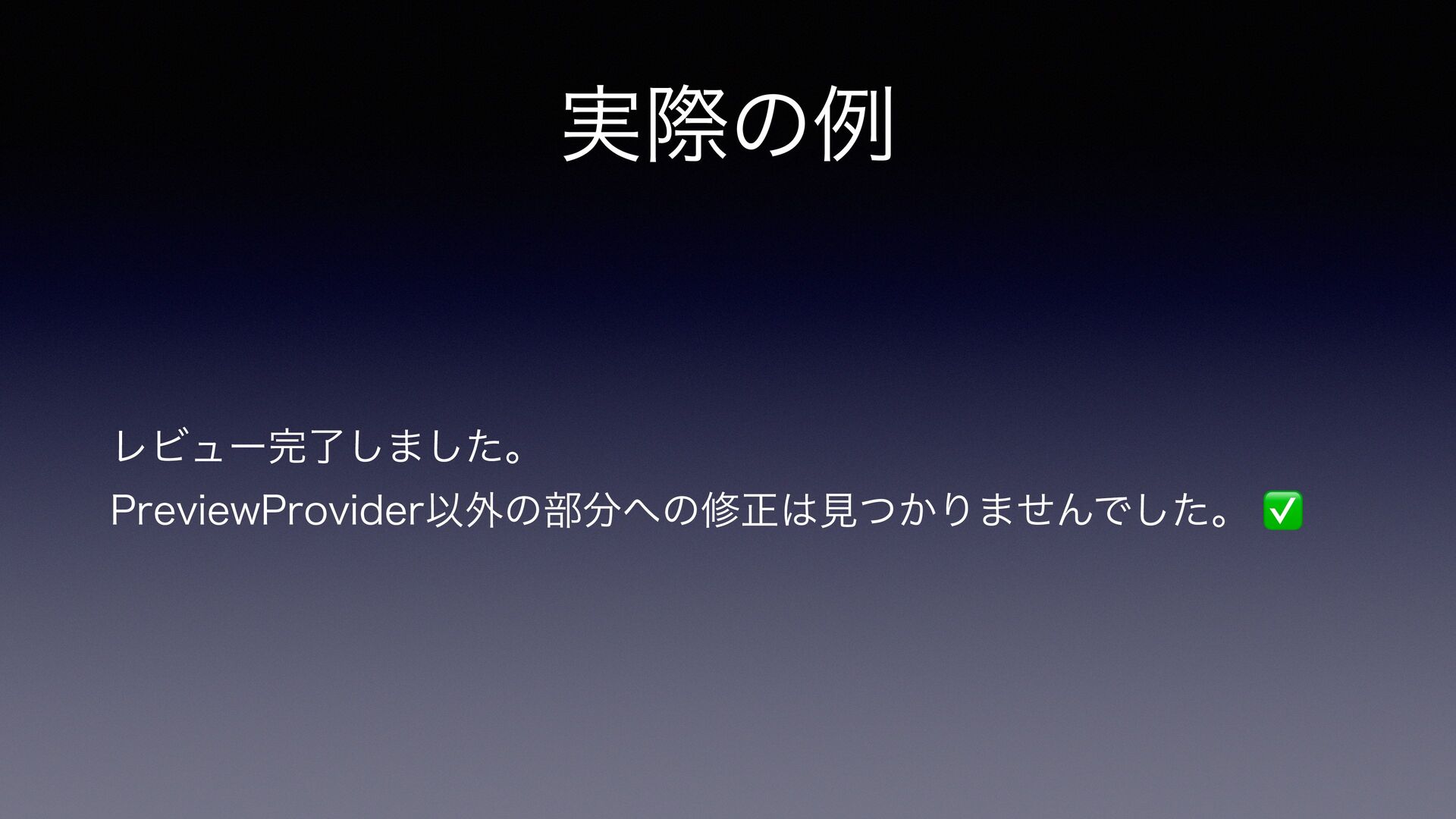 実際の例

レビュー完了しました。
PreviewProvider以外の部分への修正は見つかりませんでした。 ✅